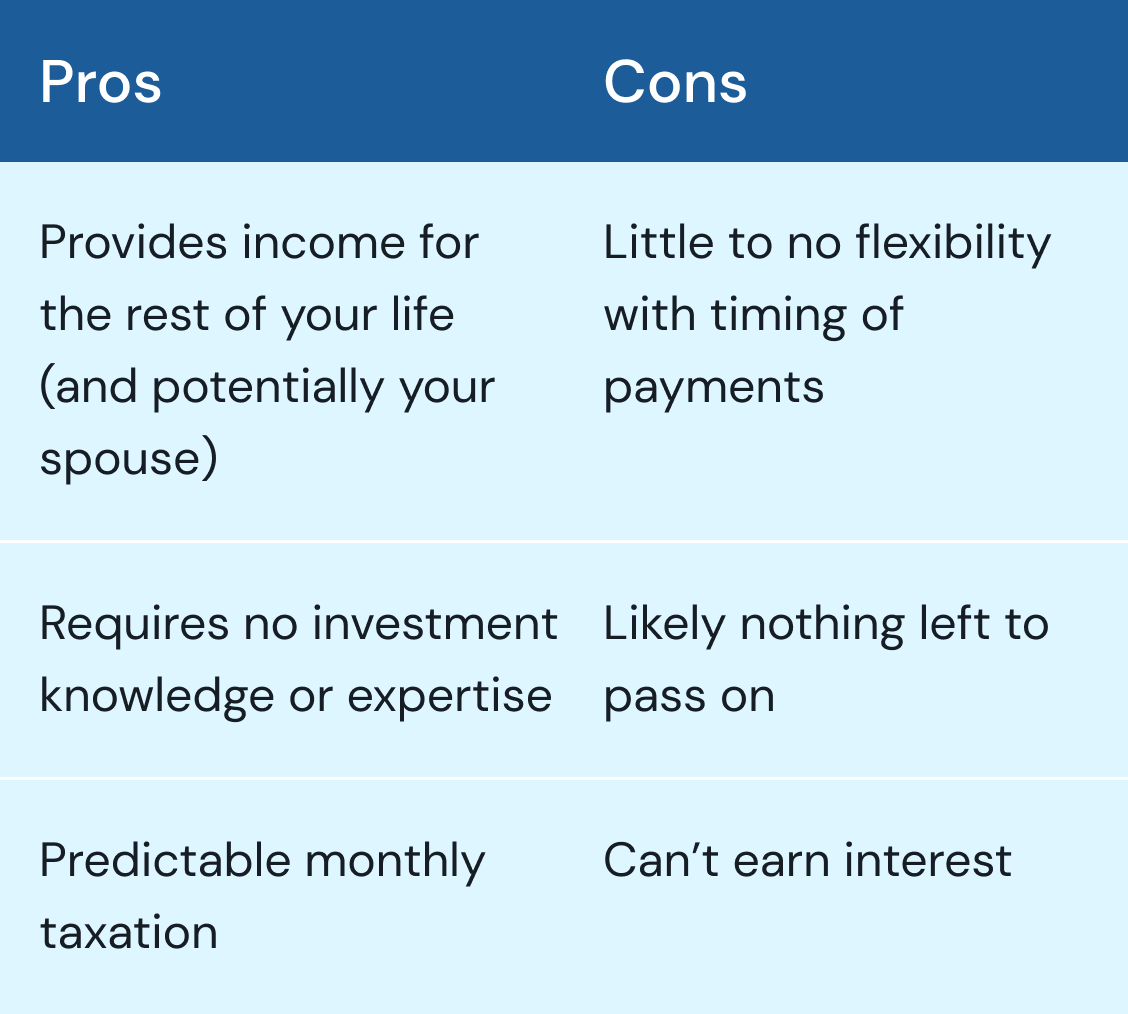 | Pros | Cons |
|---|---|
| Provides income for the rest of your life (and potentially your spouse) | Little to no flexibility with timing of payments |
| Requires no investment knowledge or expertise | Likely nothing left to pass on |
| Predictable monthly taxation | Can’t earn interest |